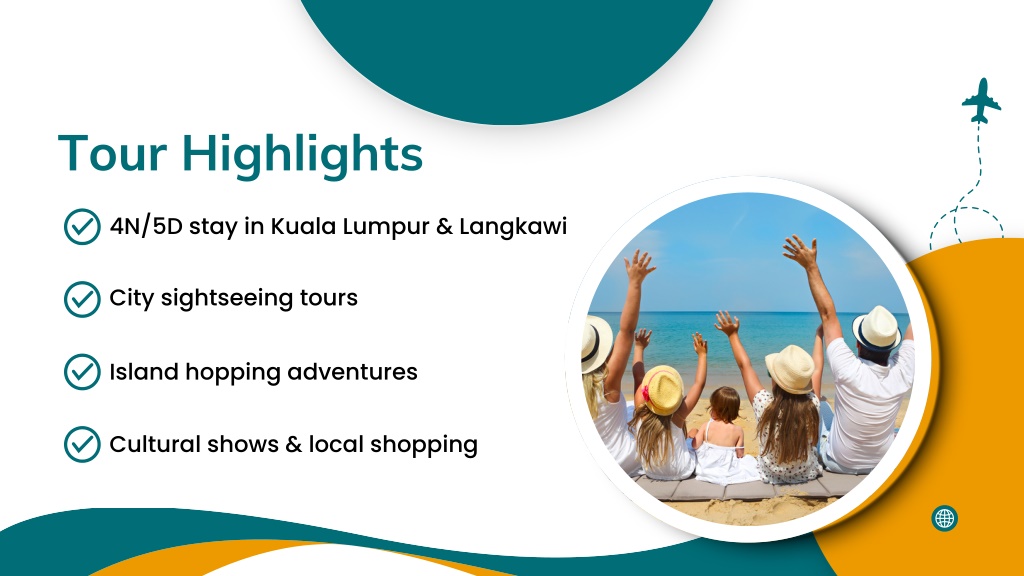 Tour Highlights

4N/5D stay in Kuala Lumpur & Langkawi

City sightseeing tours

Island hopping adventures

Cultural shows & local shopping